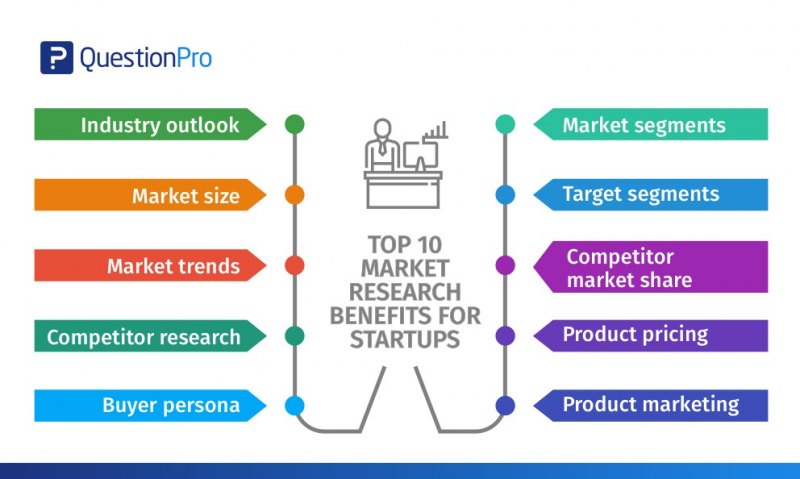 QuestionPro

Industry outlook
Market size
Market trends
Competitor research
Buyer persona

TOP 10 MARKET RESEARCH BENEFITS FOR STARTUPS

Market segments
Target segments
Competitor market share
Product pricing
Product marketing